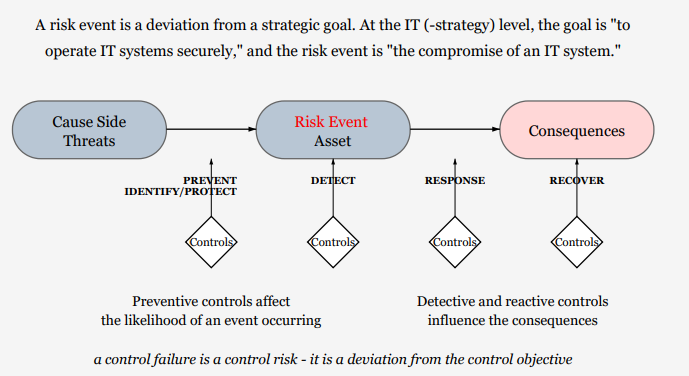 A risk event is a deviation from a strategic goal. At the IT (-strategy) level, the goal is "to operate IT systems securely," and the risk event is "the compromise of an IT system."

Cause Side
Threats

Risk Event
Asset

Consequences

PREVENT
IDENTIFY/PROTECT

DETECT

RESPONSE

RECOVER

Controls

Controls

Controls

Controls

Preventive controls affect the likelihood of an event occurring

Detective and reactive controls influence the consequences

a control failure is a control risk - it is a deviation from the control objective